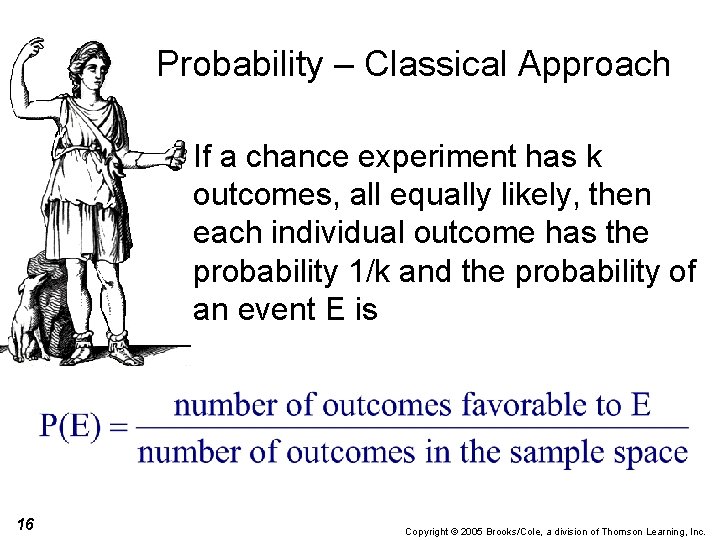 Probability – Classical Approach

If a chance experiment has k outcomes, all equally likely, then each individual outcome has the probability 1/k and the probability of an event E is

$P(E) = \frac{\text{number of outcomes favorable to E}}{\text{number of outcomes in the sample space}}$

16

Copyright © 2005 Brooks/Cole, a division of Thomson Learning, Inc.